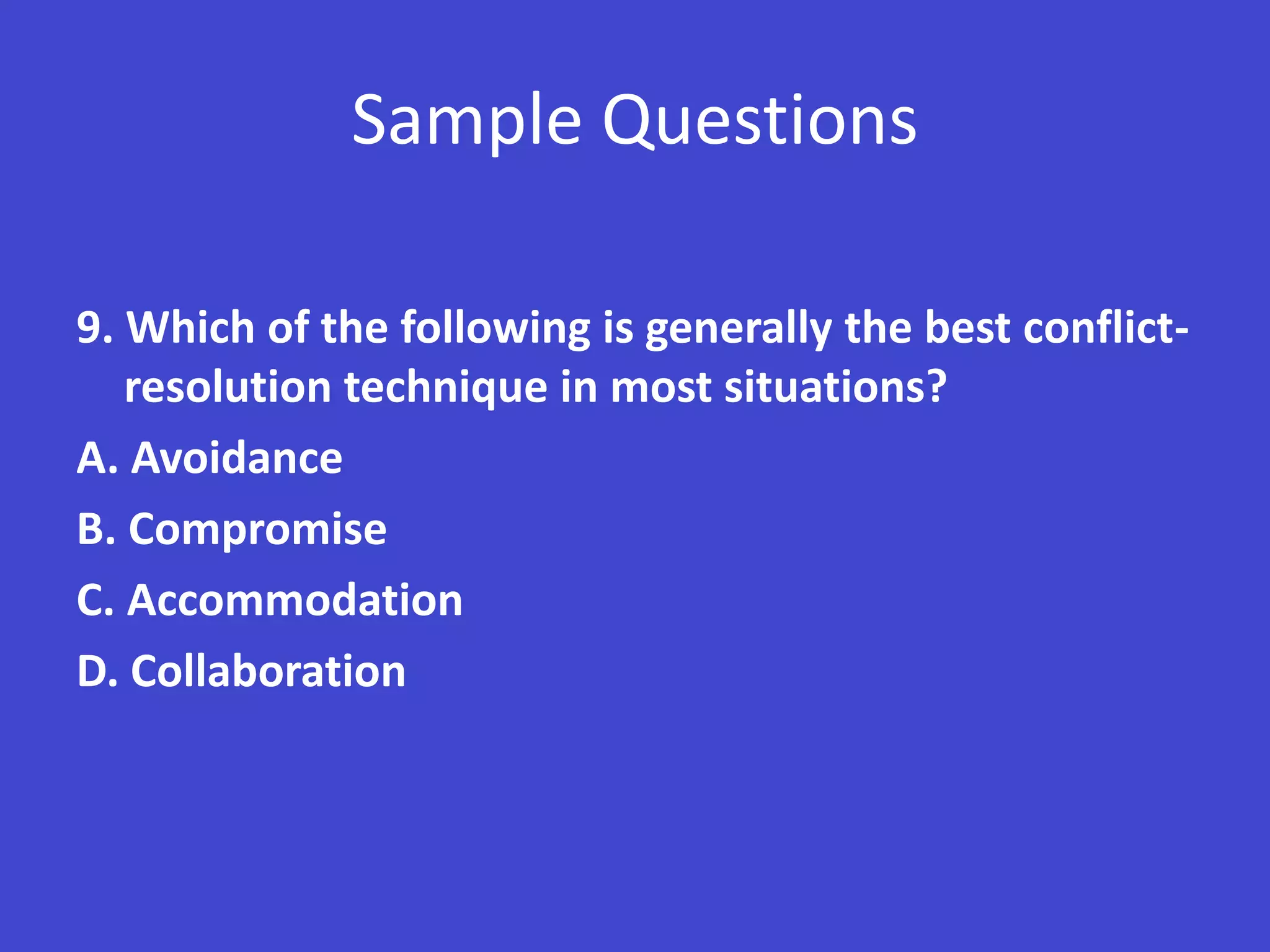 Sample Questions

9. Which of the following is generally the best conflict-resolution technique in most situations?

A. Avoidance

B. Compromise

C. Accommodation

D. Collaboration